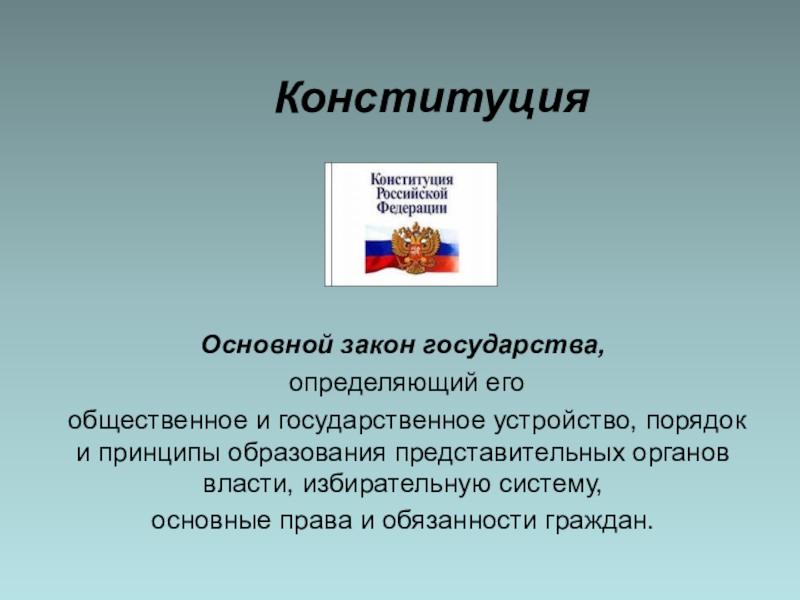 Конституция

Конституция Российской Федерации

Основной закон государства,

определяющий его

общественное и государственное устройство, порядок и принципы образования представительных органов власти, избирательную систему,

основные права и обязанности граждан.